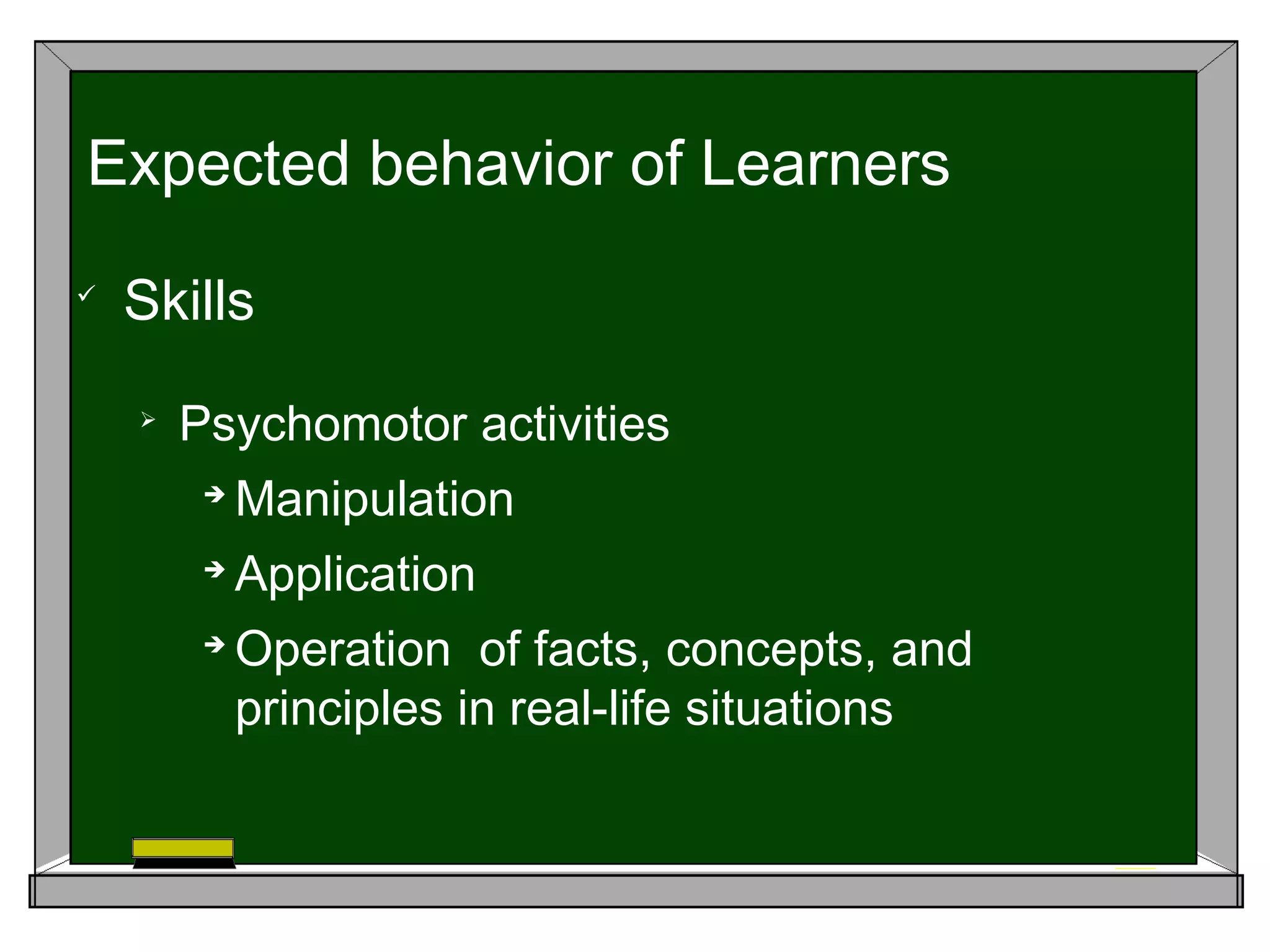 Expected behavior of Learners

✓ Skills

➢ Psychomotor activities

➔ Manipulation

➔ Application

➔ Operation of facts, concepts, and principles in real-life situations